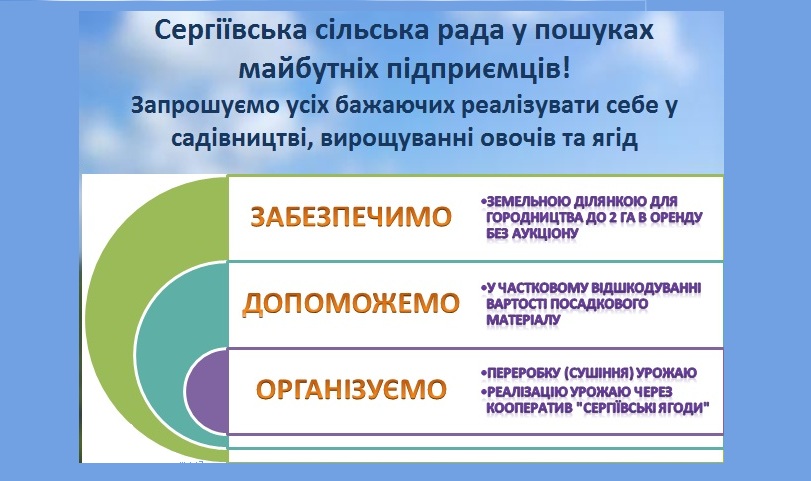 Сергіївська сільська рада у пошуках майбутніх підприємців!
Запрошуємо усіх бажаючих реалізувати себе у садівництві, вирощуванні овочів та ягід

ЗАБЕЗПЕЧИМО

•ЗЕМЕЛЬНОЮ ДІЛЯНКОЮ ДЛЯ ГОРОДНИЦТВА ДО 2 ГА В ОРЕНДУ БЕЗ АУКЦІОНУ

ДОПОМОЖЕМО

•У ЧАСТКОВОМУ ВІДШКОДУВАННІ ВАРТОСТІ ПОСАДКОВОГО МАТЕРІАЛУ

ОРГАНІЗУЄМО

•ПЕРЕРОБКУ (СУШІННЯ) УРОЖАЮ
•РЕАЛІЗАЦІЮ УРОЖАЮ ЧЕРЕЗ КООПЕРАТИВ "СЕРГІЇВСЬКІ ЯГОДИ"